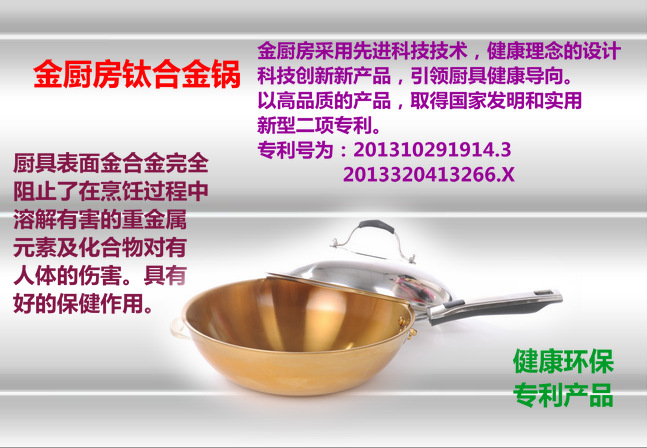 金厨房钛合金锅

金厨房采用先进科技技术，健康理念的设计科技创新新产品，引领厨具健康导向。以高品质的产品，取得国家发明和实用新型二项专利。
专利号为：201310291914.3
2013320413266.X

厨具表面金合金完全阻止了在烹饪过程中溶解有害的重金属元素及化合物对有人体的伤害。具有好的保健作用。

健康环保
专利产品